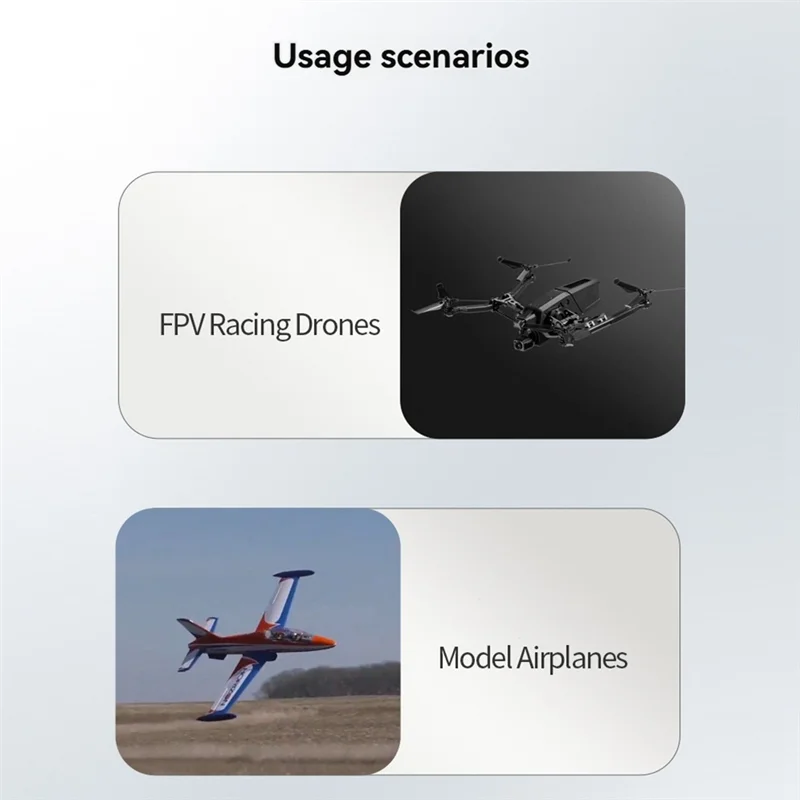 Usage scenarios

FPV Racing Drones

Model Airplanes